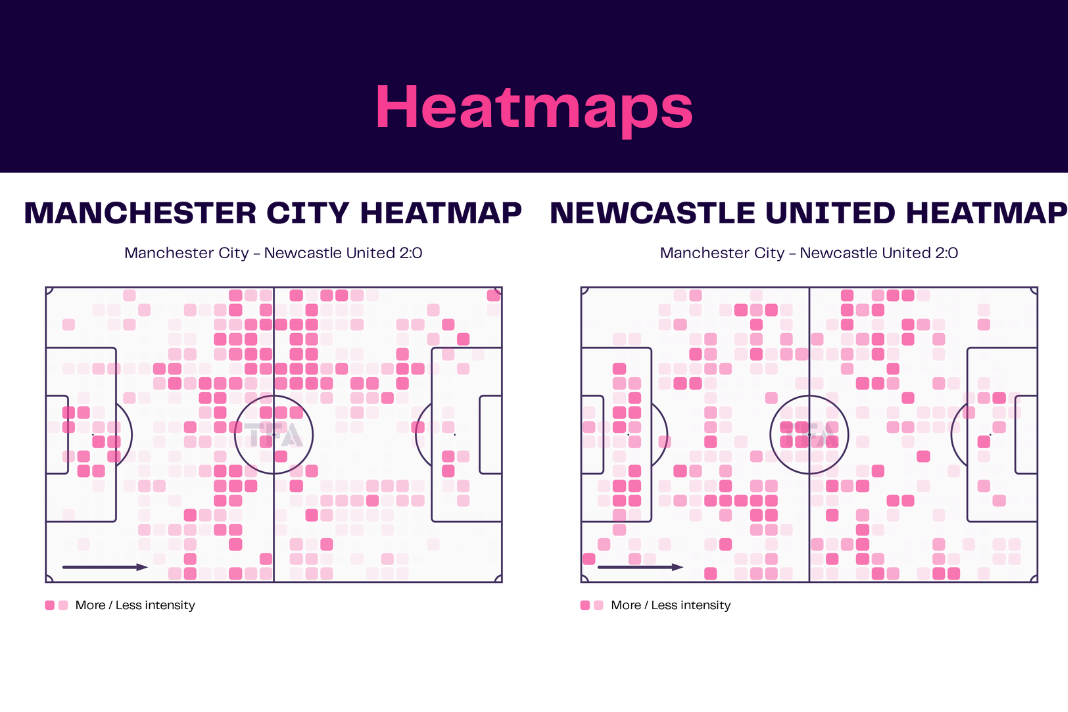 Heatmaps

MANCHESTER CITY HEATMAP

Manchester City - Newcastle United 2:0

TFA

More / Less intensity

NEWCASTLE UNITED HEATMAP

Manchester City - Newcastle United 2:0

TFA

More / Less intensity